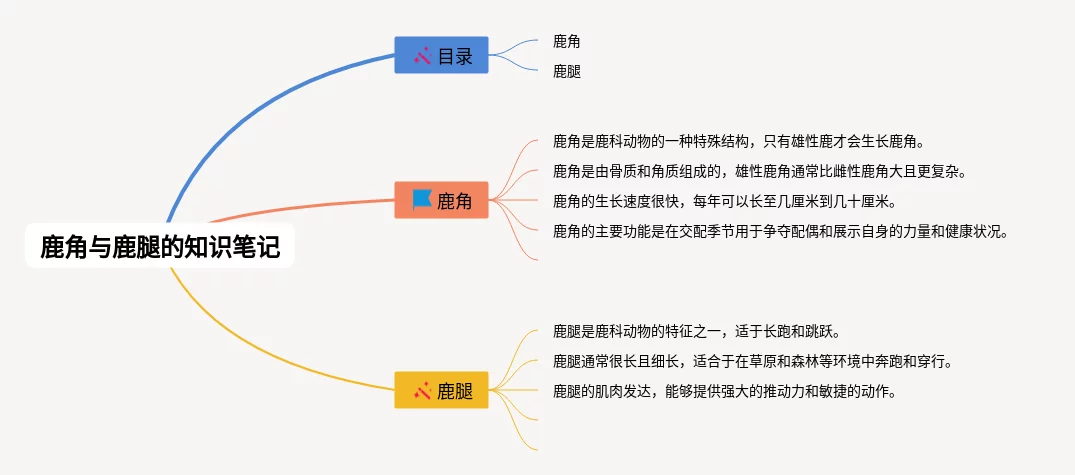 鹿角与鹿腿的知识笔记

目录

鹿角

鹿腿

鹿角

鹿角是鹿科动物的一种特殊结构，只有雄性鹿才会生长鹿角。

鹿角是由骨质和角质组成的，雄性鹿角通常比雌性鹿角大且更复杂。

鹿角的生长速度很快，每年可以长至几厘米到几十厘米。

鹿角的主要功能是在交配季节用于争夺配偶和展示自身的力量和健康状况。

鹿腿

鹿腿是鹿科动物的特征之一，适于长跑和跳跃。

鹿腿通常很长且细长，适合于在草原和森林等环境中奔跑和穿行。

鹿腿的肌肉发达，能够提供强大的推动力和敏捷的动作。